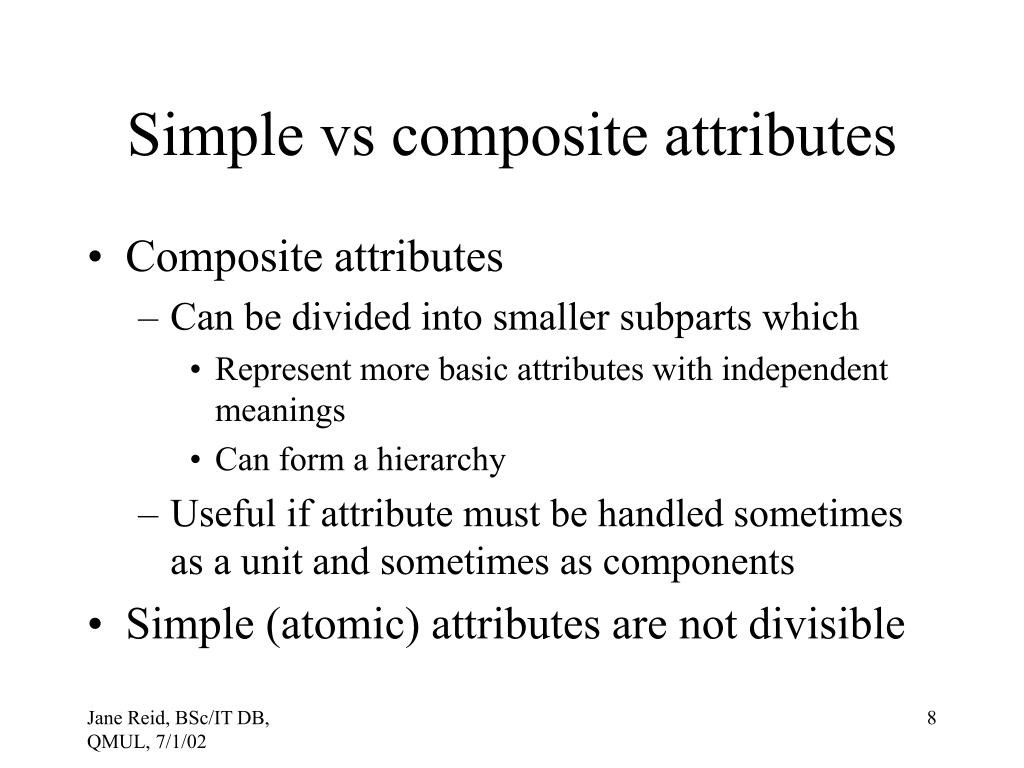 Simple vs composite attributes

• Composite attributes
– Can be divided into smaller subparts which
• Represent more basic attributes with independent meanings
• Can form a hierarchy
– Useful if attribute must be handled sometimes as a unit and sometimes as components
• Simple (atomic) attributes are not divisible

Jane Reid, BSc/IT DB, QMUL, 7/1/02

8